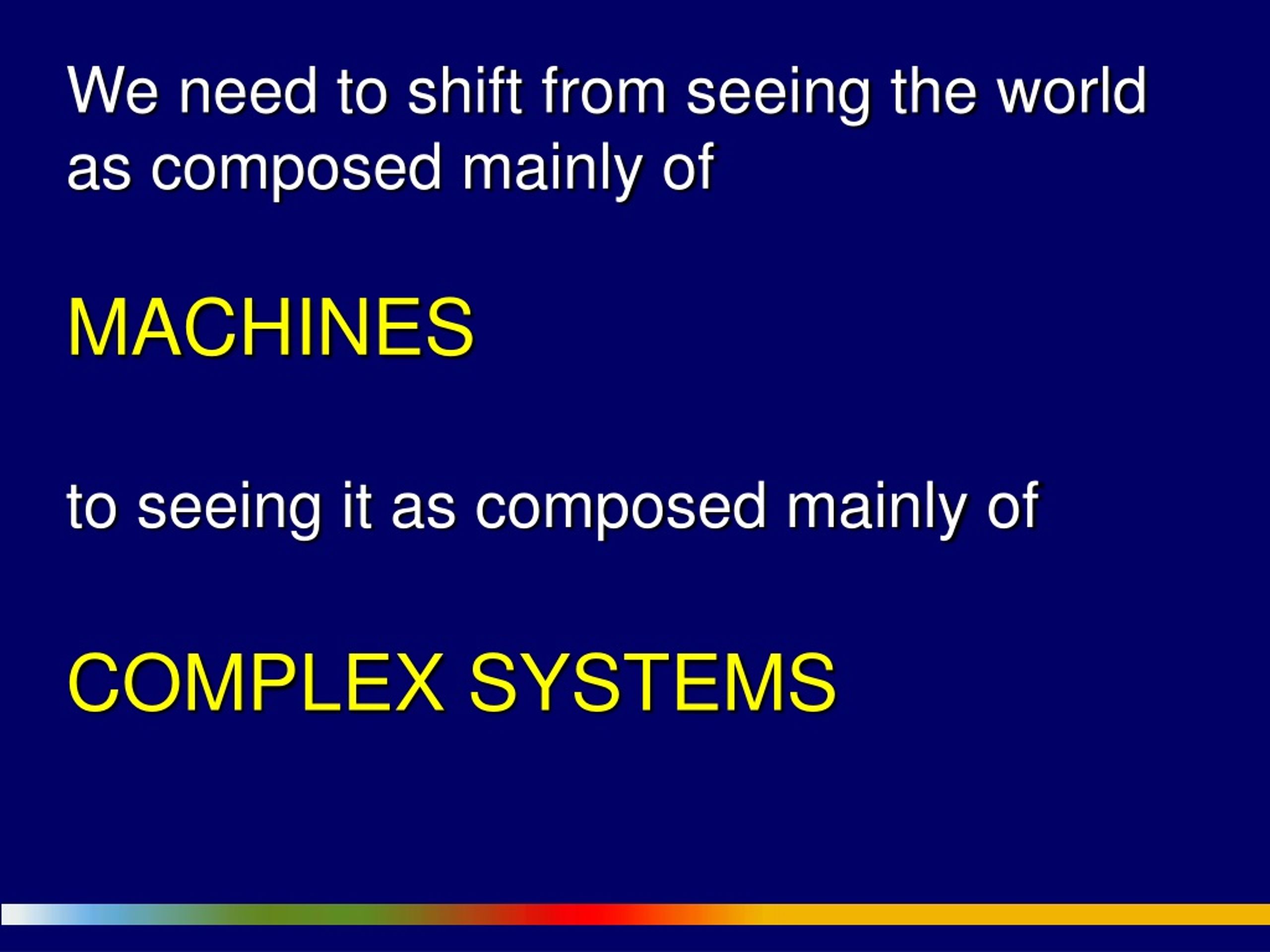 We need to shift from seeing the world as composed mainly of

MACHINES

to seeing it as composed mainly of

COMPLEX SYSTEMS